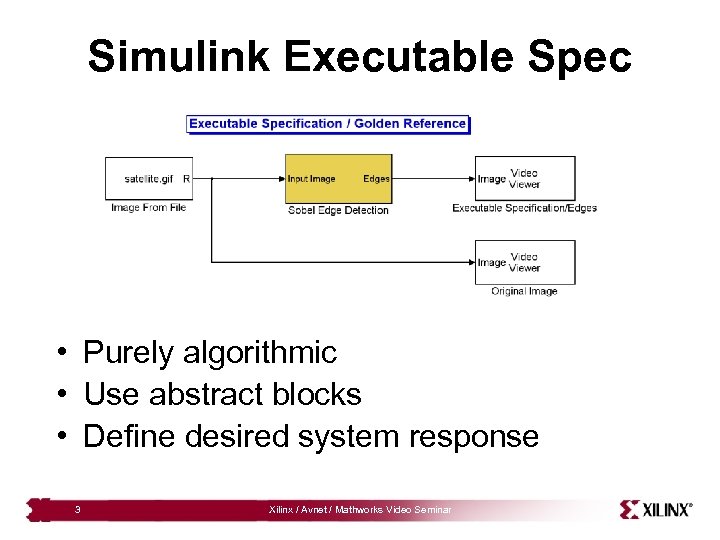 Simulink Executable Spec

Executable Specification / Golden Reference

satellite.gif R
Image From File

Input Image Edges
Sobel Edge Detection

Image Video Viewer
Executable Specification/Edges

Image Video Viewer
Original Image

• Purely algorithmic
• Use abstract blocks
• Define desired system response

3 Xilinx / Avnet / Mathworks Video Seminar XILINX®